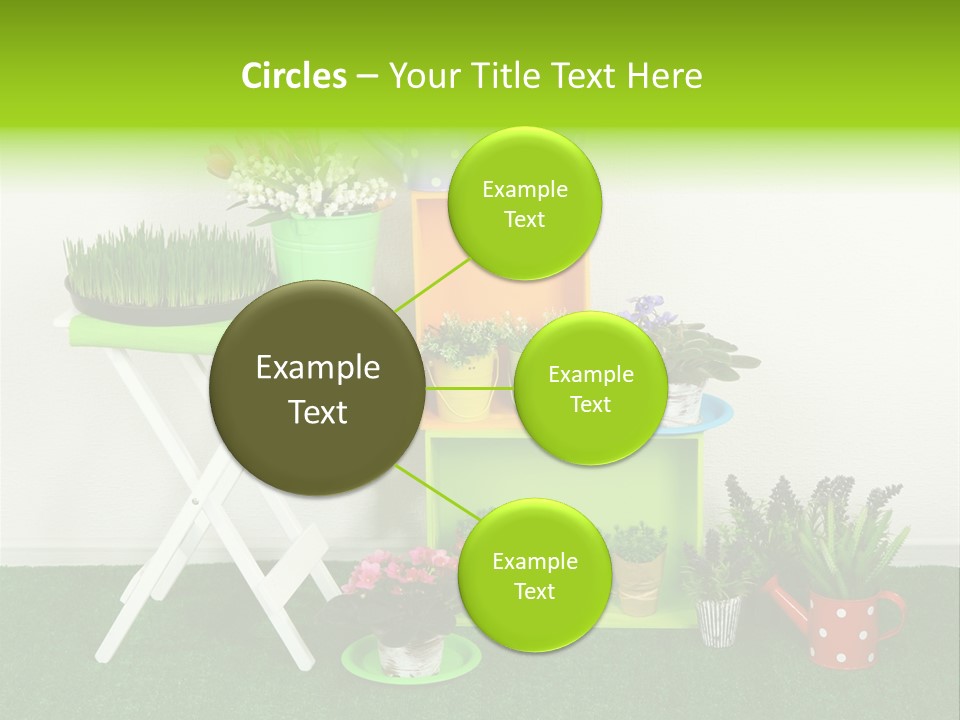 Circles – Your Title Text Here

Example Text

Example Text

Example Text

Example Text